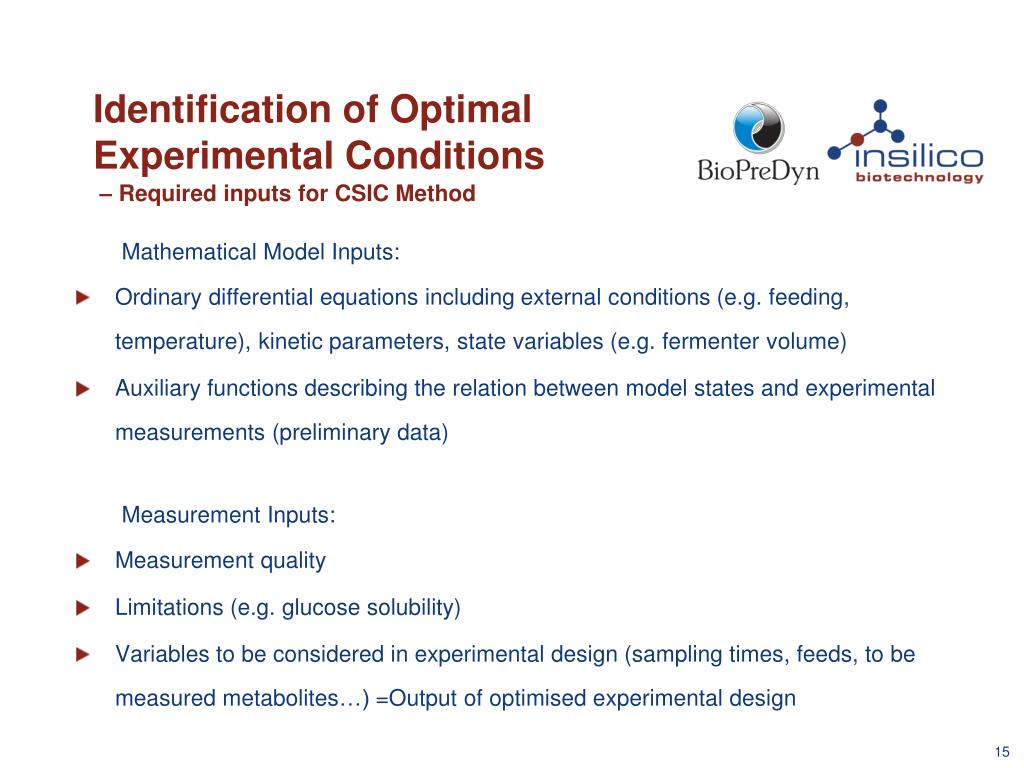 Identification of Optimal Experimental Conditions
– Required inputs for CSIC Method

BioPreDyn

insilico
biotechnology

Mathematical Model Inputs:

Ordinary differential equations including external conditions (e.g. feeding, temperature), kinetic parameters, state variables (e.g. fermenter volume)

Auxiliary functions describing the relation between model states and experimental measurements (preliminary data)

Measurement Inputs:

Measurement quality

Limitations (e.g. glucose solubility)

Variables to be considered in experimental design (sampling times, feeds, to be measured metabolites…) =Output of optimised experimental design

15